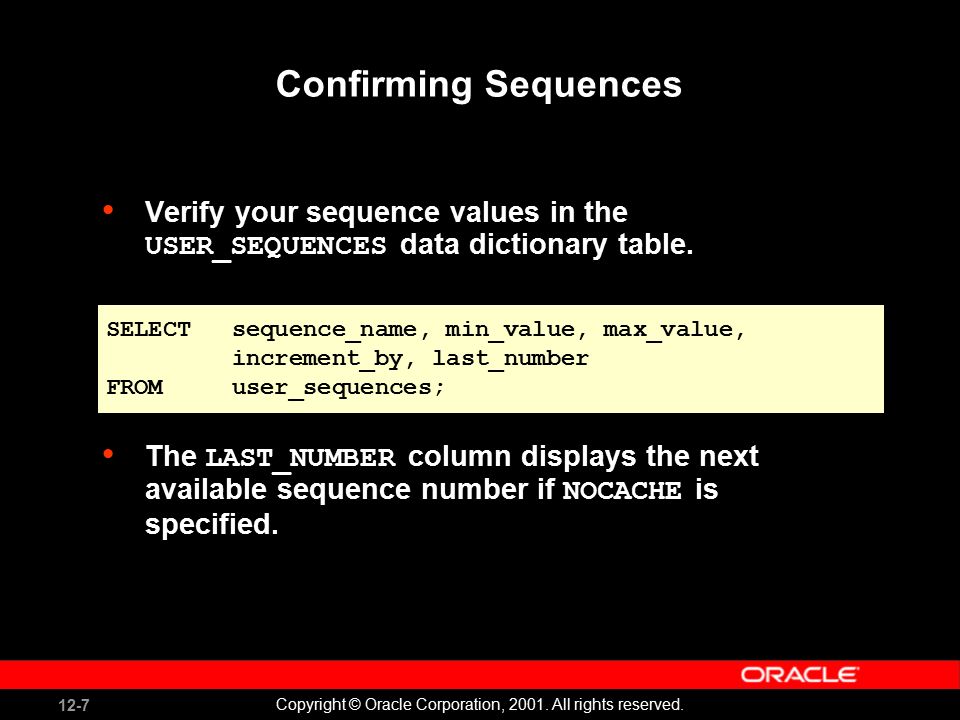 Confirming Sequences

• Verify your sequence values in the USER_SEQUENCES data dictionary table.

SELECT sequence_name, min_value, max_value,
increment_by, last_number
FROM user_sequences;

• The LAST_NUMBER column displays the next available sequence number if NOCACHE is specified.

ORACLE

12-7

Copyright © Oracle Corporation, 2001. All rights reserved.